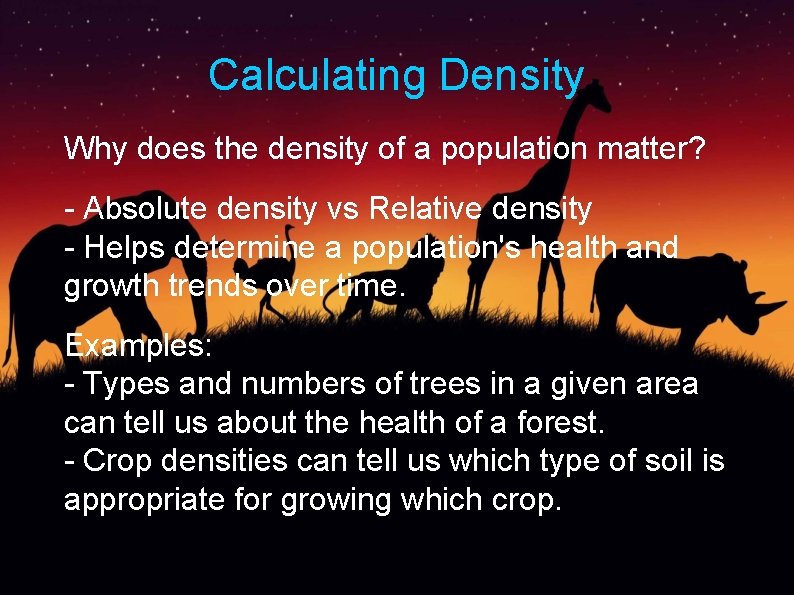 Calculating Density

Why does the density of a population matter?

- Absolute density vs Relative density
- Helps determine a population's health and growth trends over time.

Examples:
- Types and numbers of trees in a given area can tell us about the health of a forest.
- Crop densities can tell us which type of soil is appropriate for growing which crop.